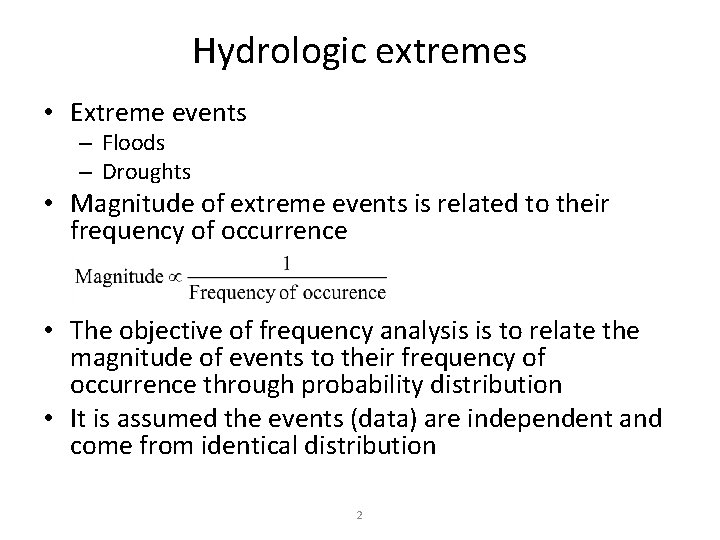 Hydrologic extremes

• Extreme events
– Floods
– Droughts
• Magnitude of extreme events is related to their frequency of occurrence

$\text{Magnitude} \propto \frac{1}{\text{Frequency of occurence}}$

• The objective of frequency analysis is to relate the magnitude of events to their frequency of occurrence through probability distribution
• It is assumed the events (data) are independent and come from identical distribution

2